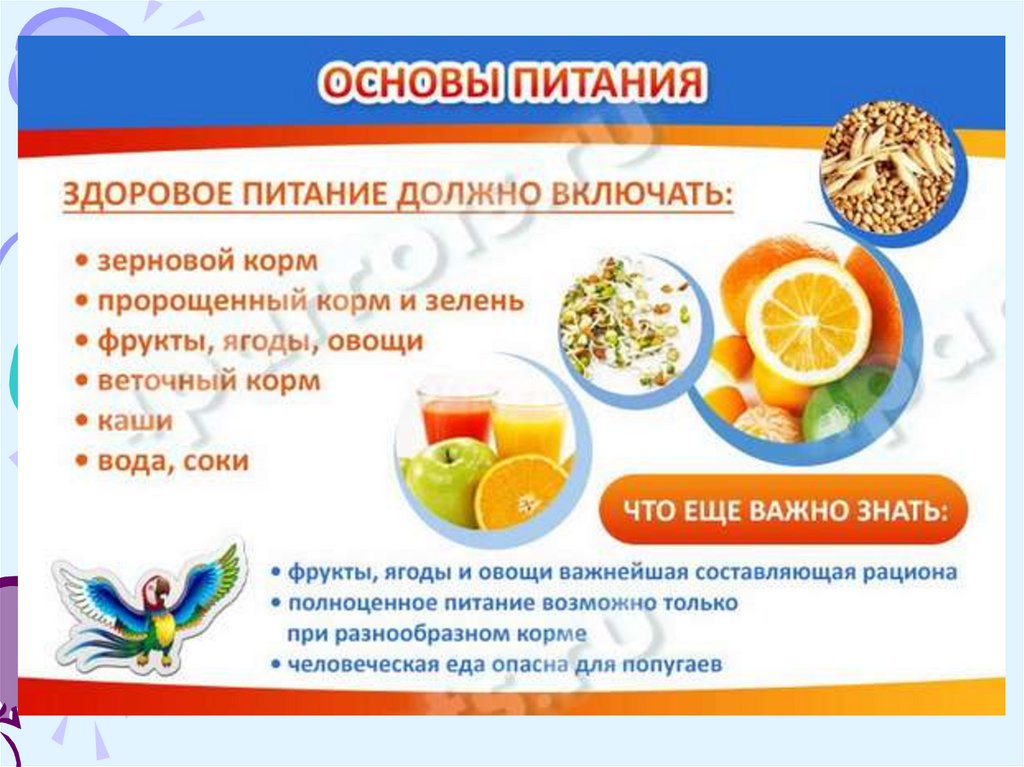 ОСНОВЫ ПИТАНИЯ

ЗДОРОВОЕ ПИТАНИЕ ДОЛЖНО ВКЛЮЧАТЬ:

• зерновой корм
• пророщенный корм и зелень
• фрукты, ягоды, овощи
• веточный корм
• каши
• вода, соки

ЧТО ЕЩЕ ВАЖНО ЗНАТЬ:

• фрукты, ягоды и овощи важнейшая составляющая рациона
• полноценное питание возможно только при разнообразном корме
• человеческая еда опасна для попугаев